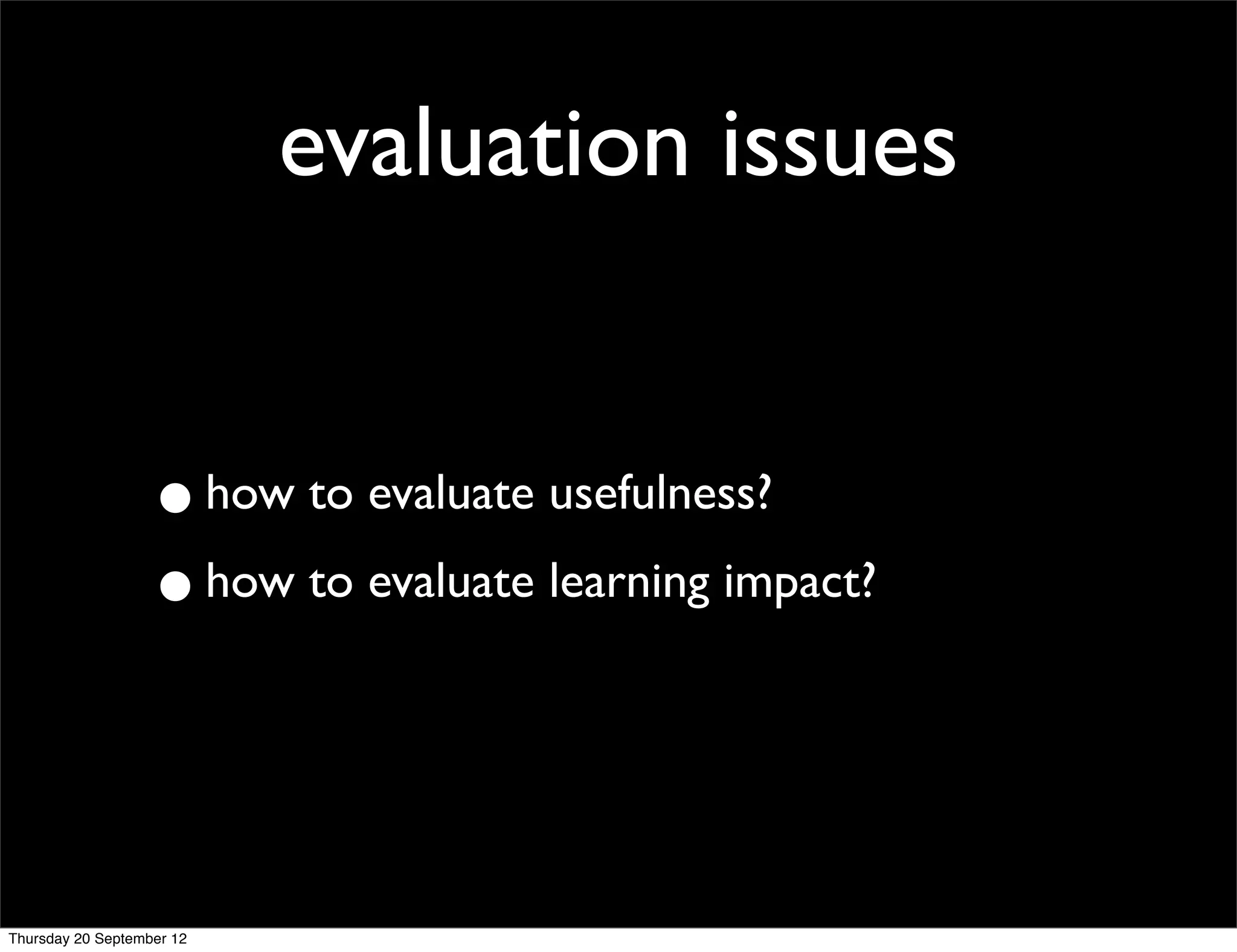 evaluation issues

• how to evaluate usefulness?

• how to evaluate learning impact?

Thursday 20 September 12